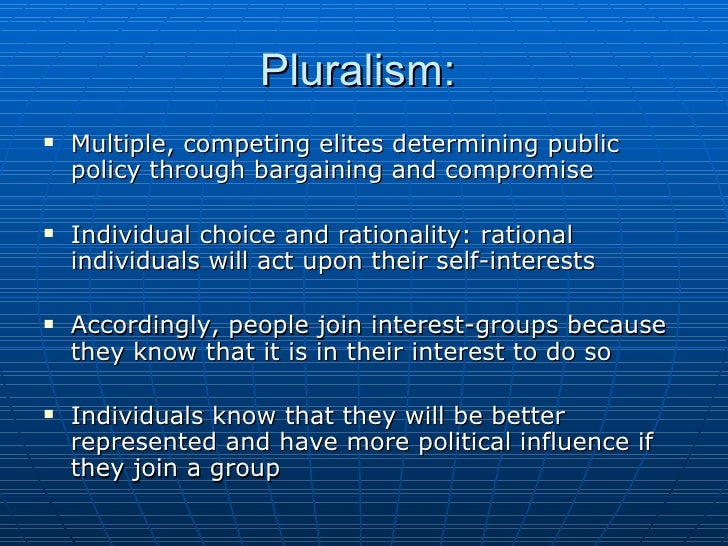 Pluralism:

▪ Multiple, competing elites determining public policy through bargaining and compromise

▪ Individual choice and rationality: rational individuals will act upon their self-interests

▪ Accordingly, people join interest-groups because they know that it is in their interest to do so

▪ Individuals know that they will be better represented and have more political influence if they join a group